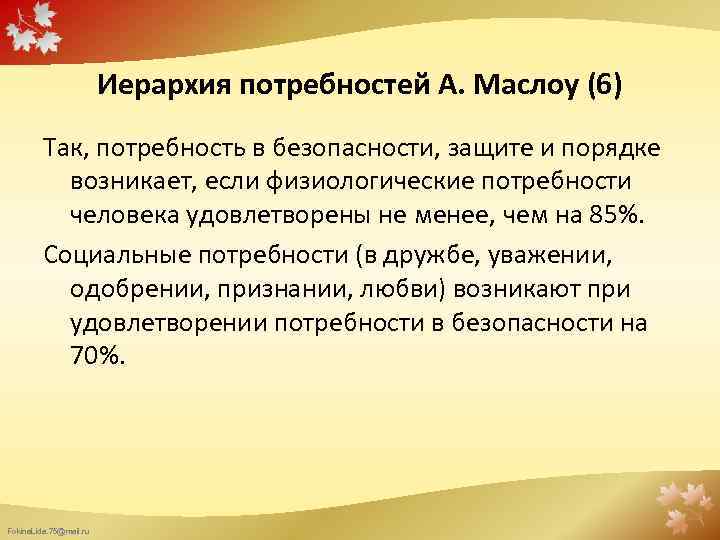 Иерархия потребностей А. Маслоу (6)

Так, потребность в безопасности, защите и порядке возникает, если физиологические потребности человека удовлетворены не менее, чем на 85%.

Социальные потребности (в дружбе, уважении, одобрении, признании, любви) возникают при удовлетворении потребности в безопасности на 70%.

FokinaLida.75@mail.ru